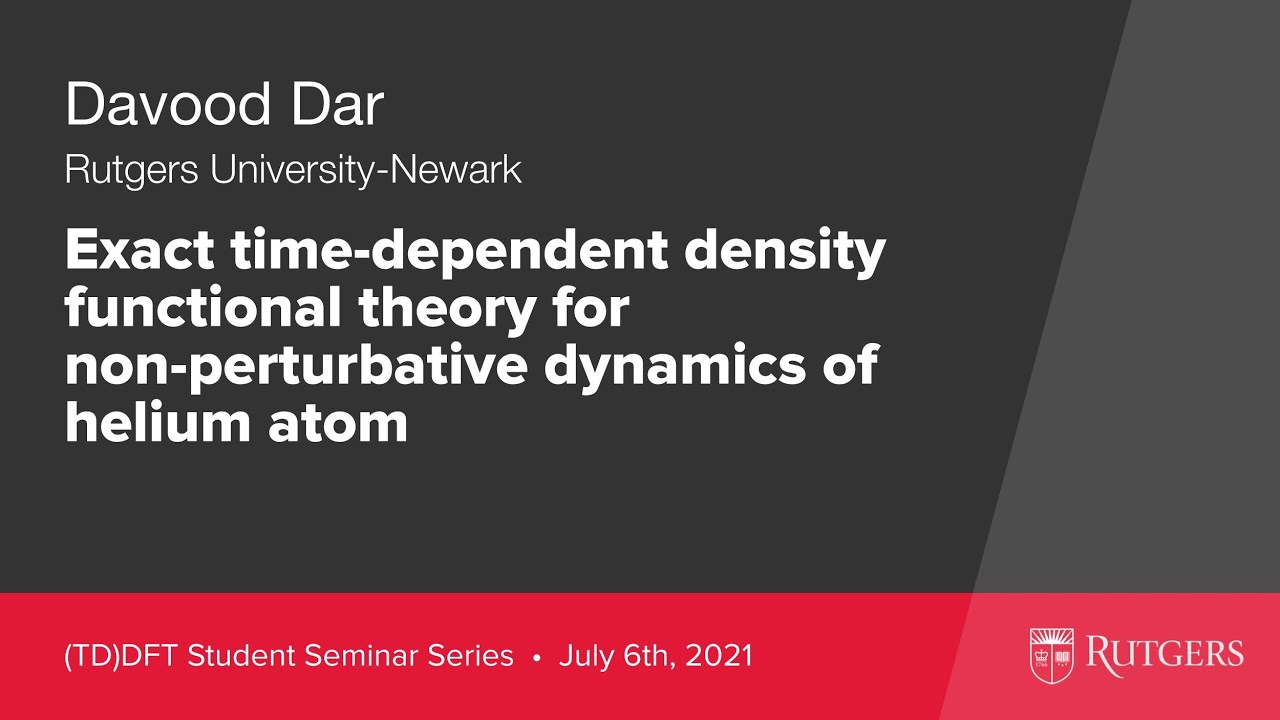 Davood Dar

Rutgers University-Newark

Exact time-dependent density functional theory for non-perturbative dynamics of helium atom

(TD)DFT Student Seminar Series • July 6th, 2021

RUTGERS